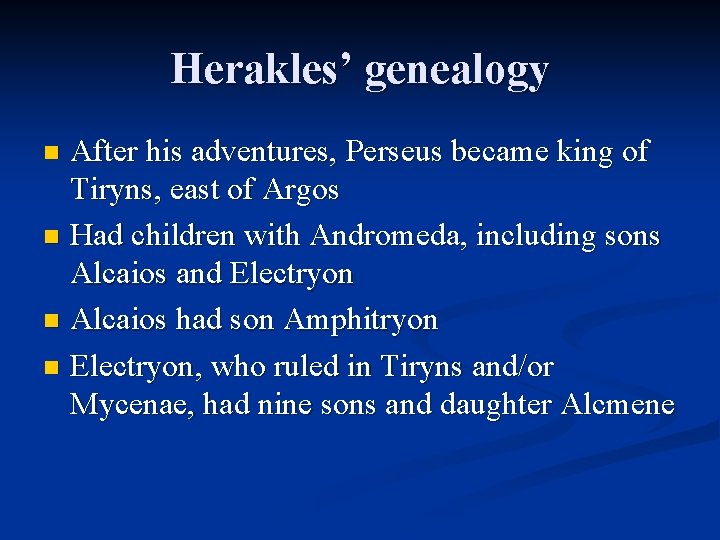 Herakles' genealogy

- After his adventures, Perseus became king of Tiryns, east of Argos
- Had children with Andromeda, including sons Alcaios and Electryon
- Alcaios had son Amphitryon
- Electryon, who ruled in Tiryns and/or Mycenae, had nine sons and daughter Alcmene